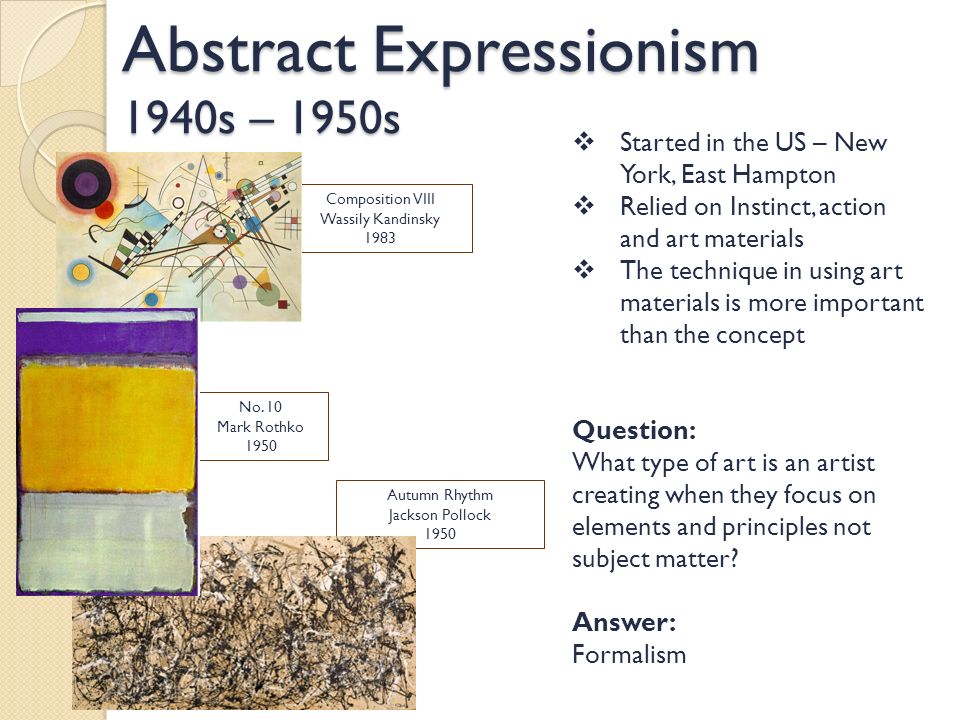 Abstract Expressionism
1940s – 1950s

Composition VIII
Wassily Kandinsky
1983

No. 10
Mark Rothko
1950

Autumn Rhythm
Jackson Pollock
1950

❖ Started in the US – New York, East Hampton
❖ Relied on Instinct, action and art materials
❖ The technique in using art materials is more important than the concept

Question:
What type of art is an artist creating when they focus on elements and principles not subject matter?

Answer:
Formalism